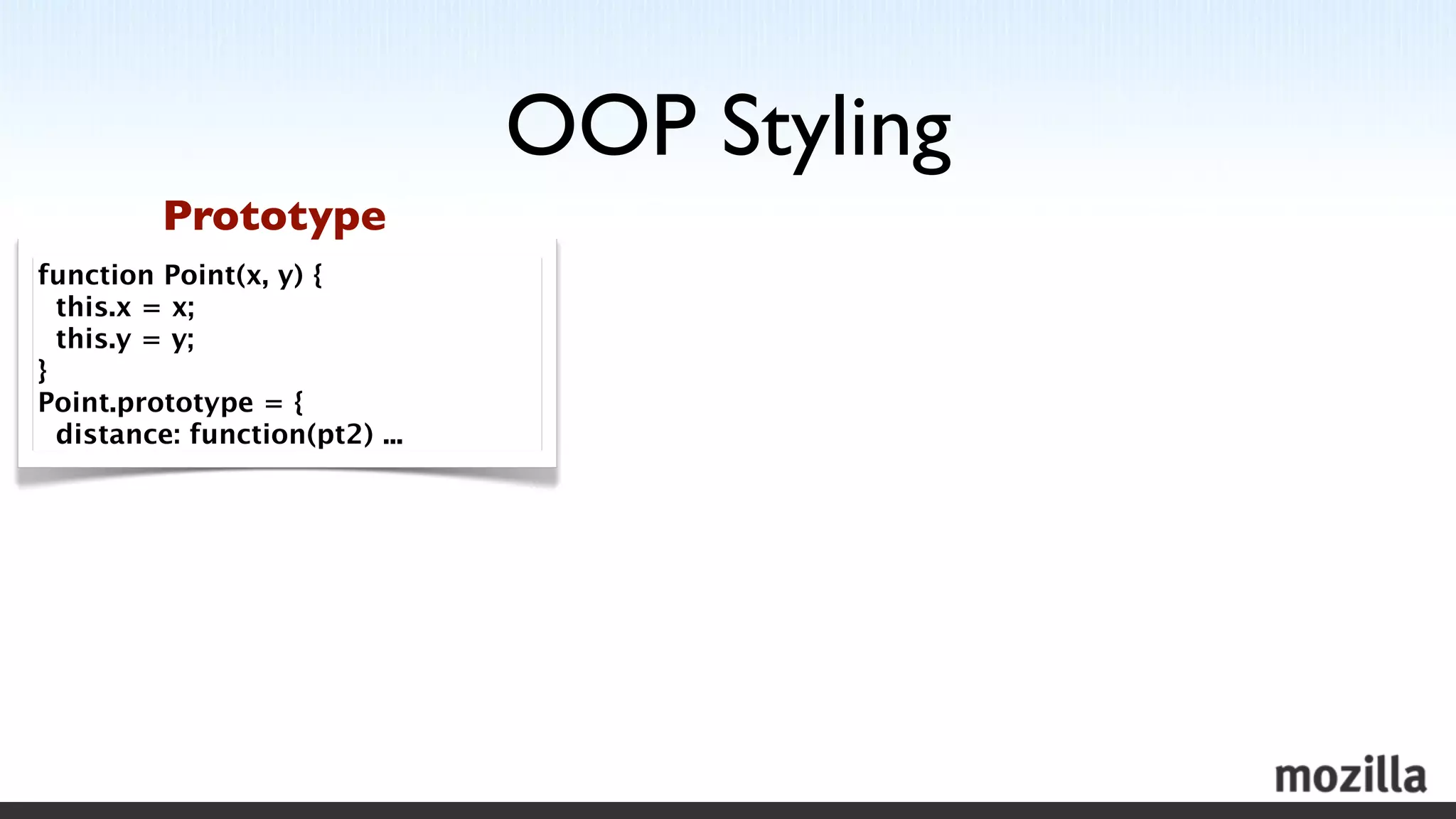 OOP Styling

Prototype

function Point(x, y) {
  this.x = x;
  this.y = y;
}
Point.prototype = {
  distance: function(pt2) ...

mozilla